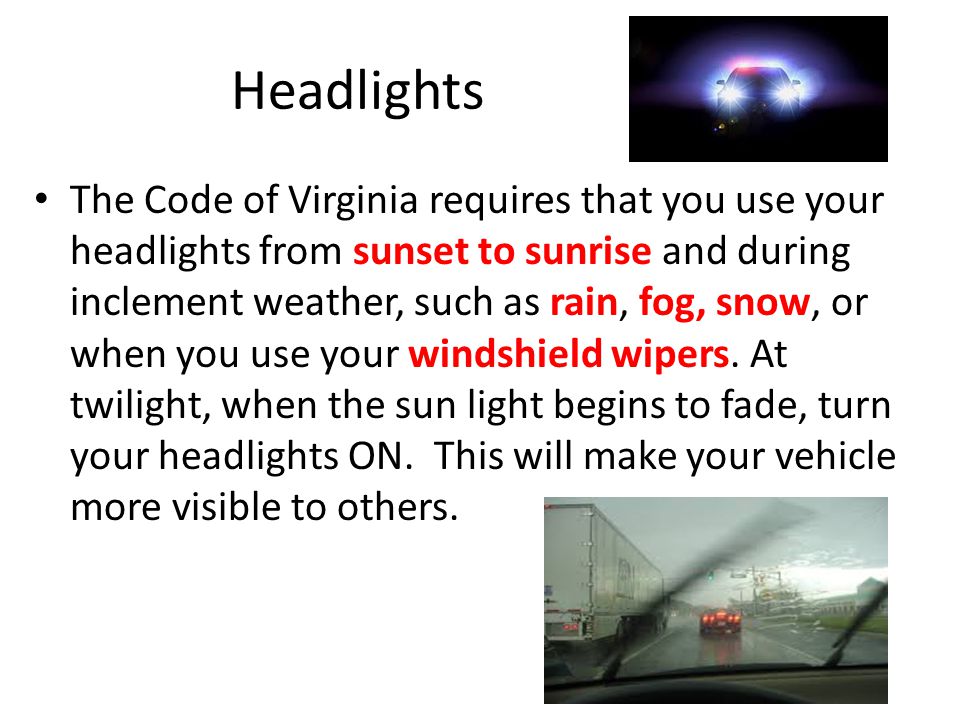 Headlights

• The Code of Virginia requires that you use your headlights from sunset to sunrise and during inclement weather, such as rain, fog, snow, or when you use your windshield wipers. At twilight, when the sun light begins to fade, turn your headlights ON.  This will make your vehicle more visible to others.